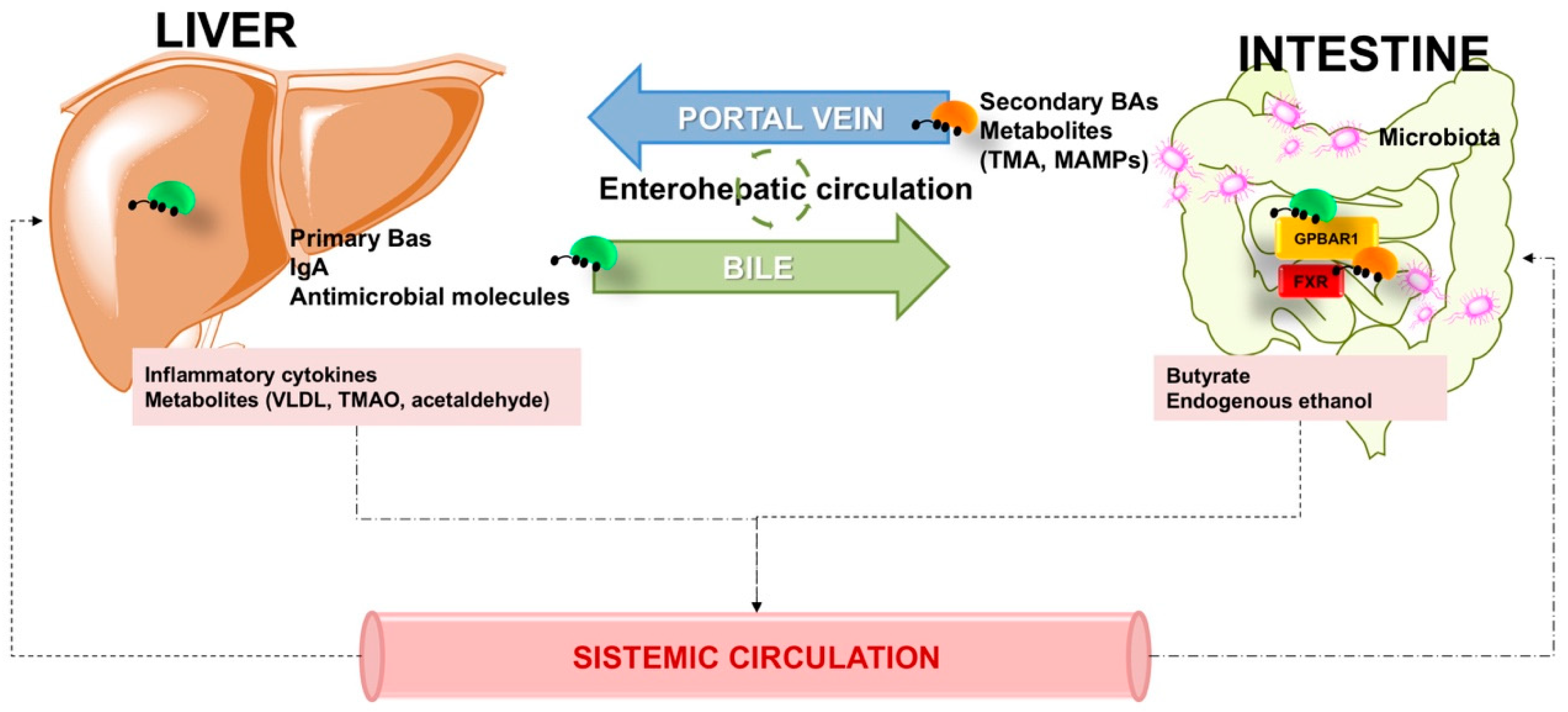 LIVER

INTESTINE

PORTAL VEIN

Secondary BAs
Metabolites
(TMA, MAMPs)

Microbiota

Enterohepatic circulation

Primary Bas
IgA
Antimicrobial molecules

BILE

GPBAR1

FXR

Inflammatory cytokines
Metabolites (VLDL, TMAO, acetaldehyde)

Butyrate
Endogenous ethanol

SISTEMIC CIRCULATION